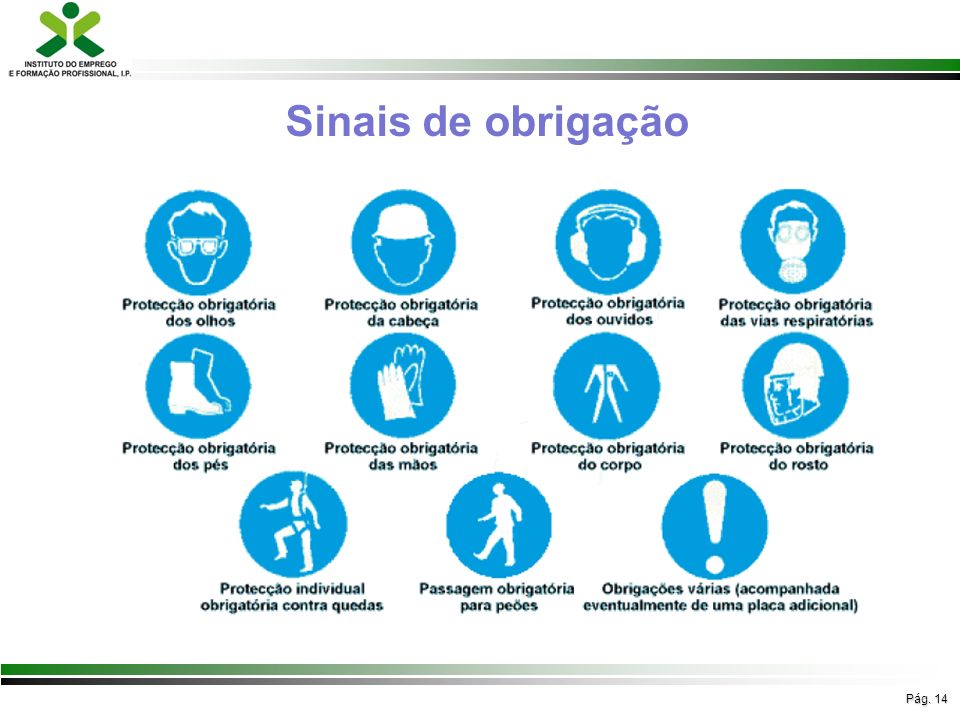 INSTITUTO DO EMPREGO
E FORMAÇÃO PROFISSIONAL, I.P.

Sinais de obrigação

Protecção obrigatória dos olhos

Protecção obrigatória da cabeça

Protecção obrigatória dos ouvidos

Protecção obrigatória das vias respiratórias

Protecção obrigatória dos pés

Protecção obrigatória das mãos

Protecção obrigatória do corpo

Protecção obrigatória do rosto

Protecção individual obrigatória contra quedas

Passagem obrigatória para peões

Obrigações várias (acompanhada eventualmente de uma placa adicional)

Pág. 14